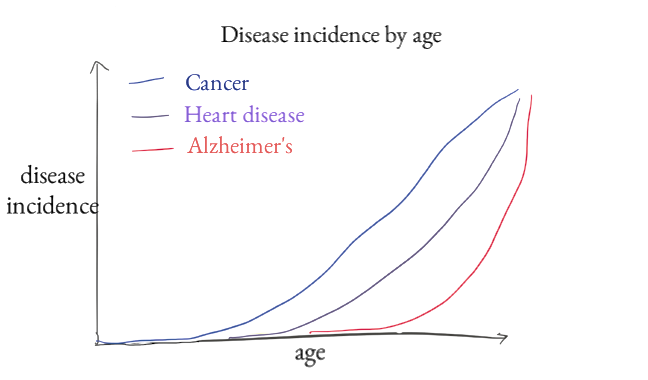 Disease incidence by age

Cancer
Heart disease
Alzheimer's

disease incidence

age